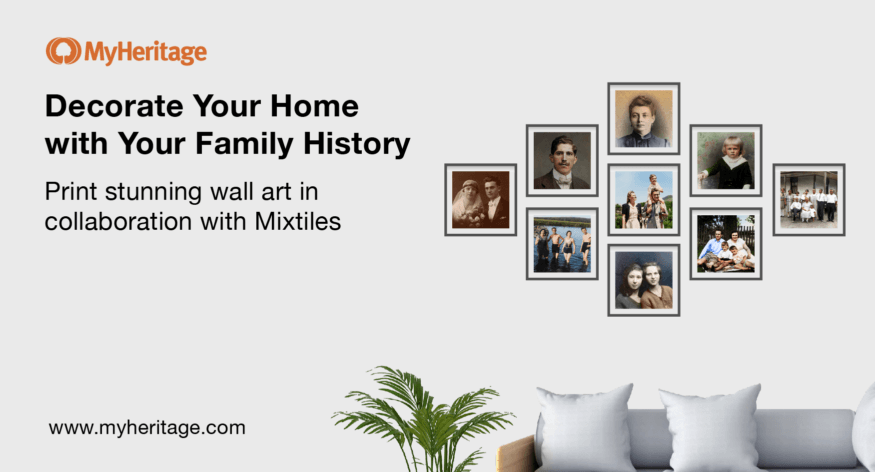 MyHeritage

Decorate Your Home with Your Family History

Print stunning wall art in collaboration with Mixtiles

www.myheritage.com